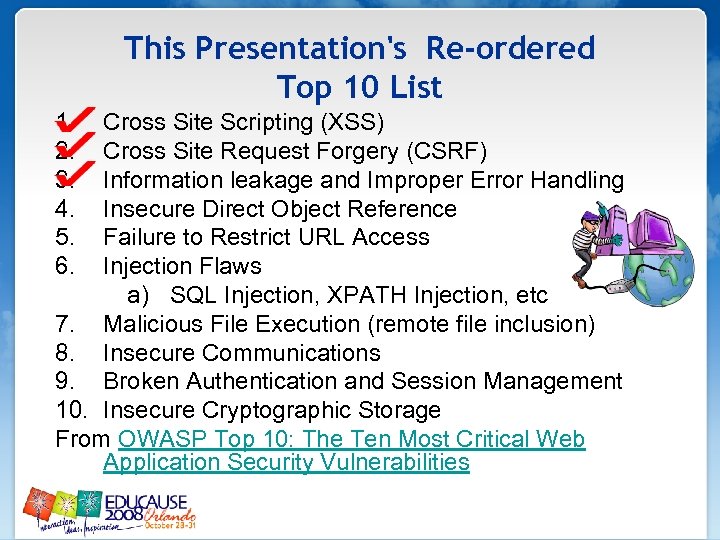 This Presentation's Re-ordered Top 10 List

1. Cross Site Scripting (XSS)
2. Cross Site Request Forgery (CSRF)
3. Information leakage and Improper Error Handling
4. Insecure Direct Object Reference
5. Failure to Restrict URL Access
6. Injection Flaws
a) SQL Injection, XPATH Injection, etc
7. Malicious File Execution (remote file inclusion)
8. Insecure Communications
9. Broken Authentication and Session Management
10. Insecure Cryptographic Storage

From OWASP Top 10: The Ten Most Critical Web Application Security Vulnerabilities

EDUCAUSE 2008 Orlando October 28-31
Innovation, Ideas, Inspiration